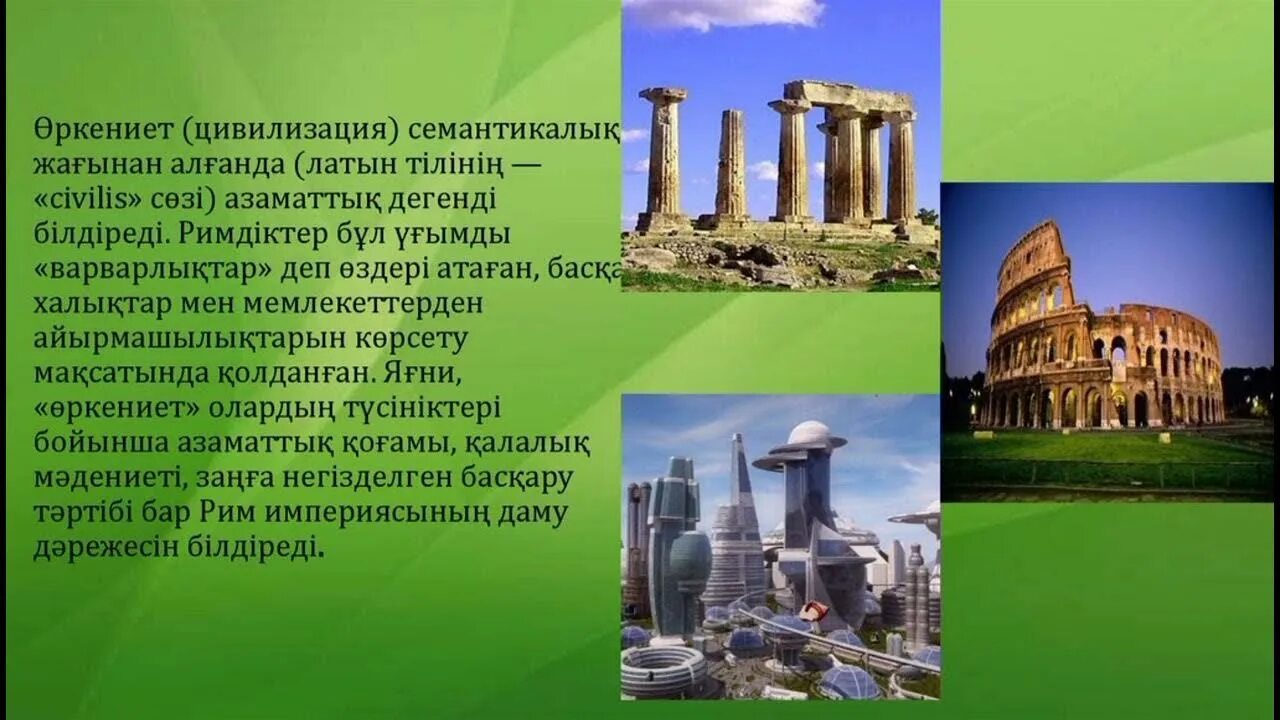 Өркениет (цивилизация) семантикалық жағынан алғанда (латын тілінің — «civilis» сөзі) азаматтық дегенді білдіреді. Римдіктер бұл ұғымды «варварлықтар» деп өздері атаған, басқа халықтар мен мемлекеттерден айырмашылықтарын көрсету мақсатында қолданған. Яғни, «өркениет» олардың түсініктері бойынша азаматтық қоғамы, қалалық мәдениеті, заңға негізделген басқару тәртібі бар Рим империясының даму дәрежесін білдіреді.